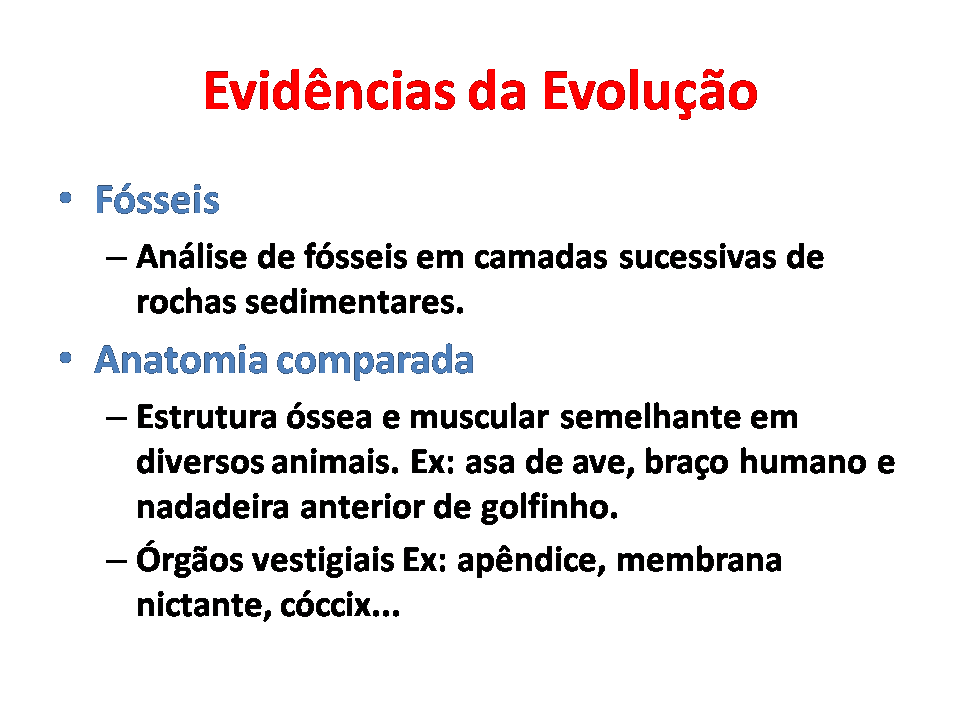 Evidências da Evolução

• Fósseis

– Análise de fósseis em camadas sucessivas de rochas sedimentares.

• Anatomia comparada

– Estrutura óssea e muscular semelhante em diversos animais. Ex: asa de ave, braço humano e nadadeira anterior de golfinho.

– Órgãos vestigiais Ex: apêndice, membrana nictante, cóccix...